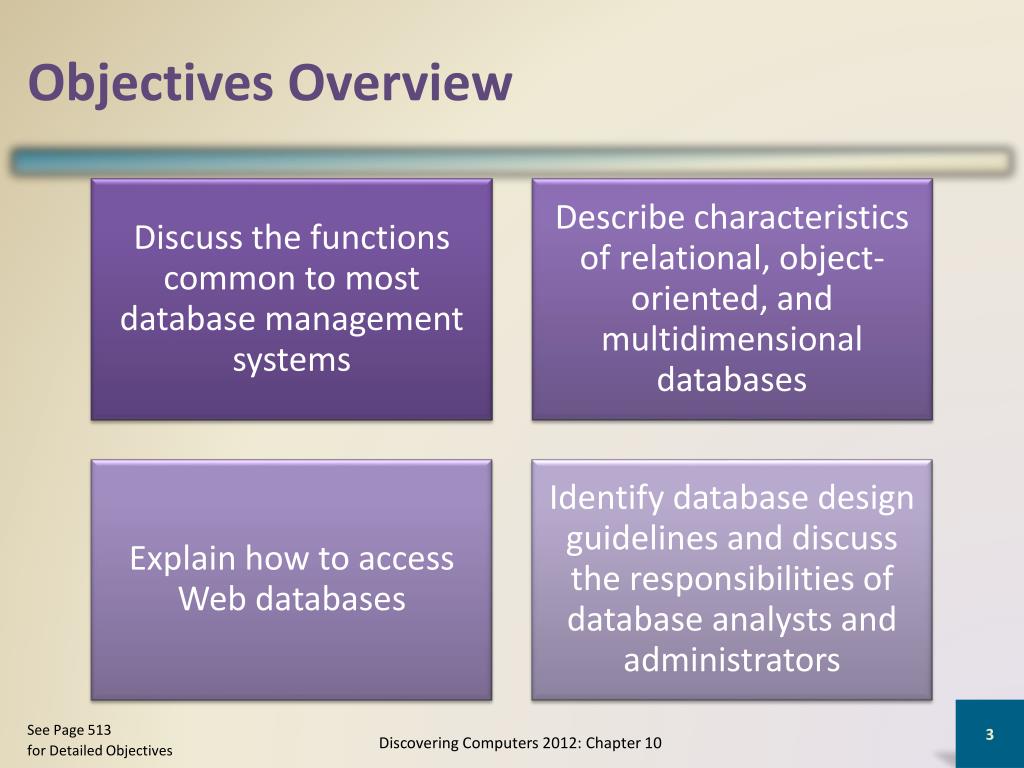 Objectives Overview

Discuss the functions common to most database management systems

Describe characteristics of relational, object-oriented, and multidimensional databases

Explain how to access Web databases

Identify database design guidelines and discuss the responsibilities of database analysts and administrators

See Page 513
for Detailed Objectives

Discovering Computers 2012: Chapter 10

3